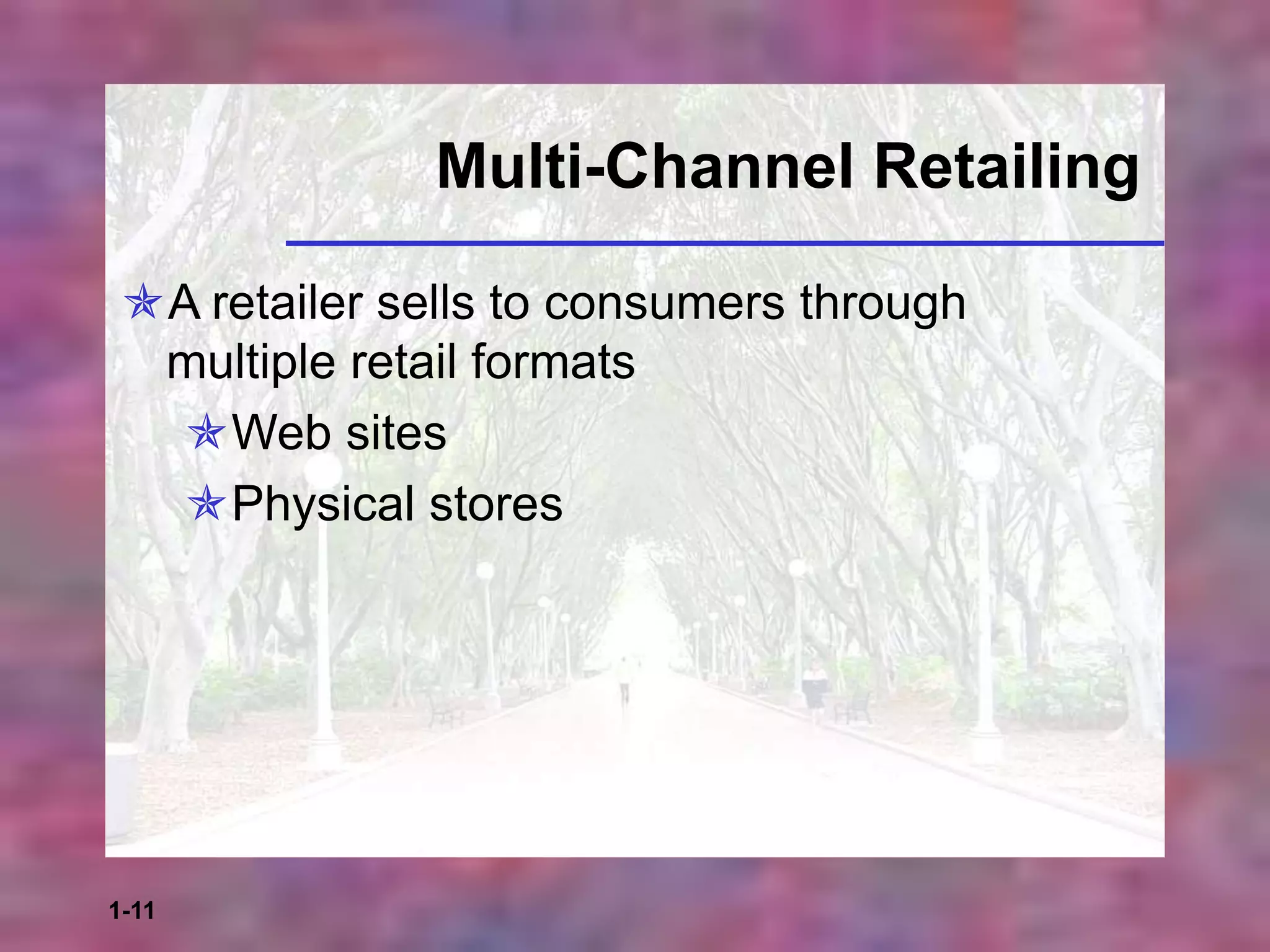 Multi-Channel Retailing

A retailer sells to consumers through multiple retail formats

Web sites

Physical stores

1-11